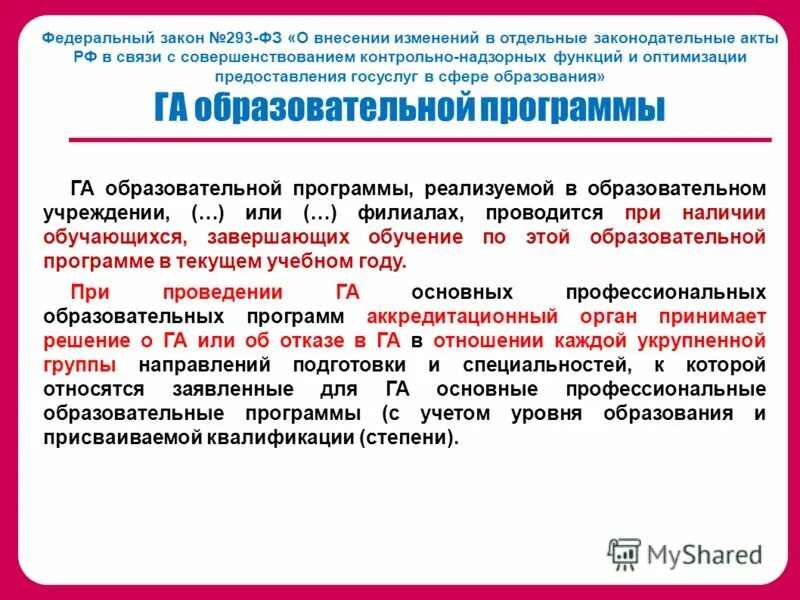 Федеральный закон №293-ФЗ «О внесении изменений в отдельные законодательные акты РФ в связи с совершенствованием контрольно-надзорных функций и оптимизации предоставления госуслуг в сфере образования»

ГА образовательной программы

ГА образовательной программы, реализуемой в образовательном учреждении, (…) или (…) филиалах, проводится при наличии обучающихся, завершающих обучение по этой образовательной программе в текущем учебном году.

При проведении ГА основных профессиональных образовательных программ аккредитационный орган принимает решение о ГА или об отказе в ГА в отношении каждой укрупненной группы направлений подготовки и специальностей, к которой относятся заявленные для ГА основные профессиональные образовательные программы (с учетом уровня образования и присваиваемой квалификации (степени).

MyShared